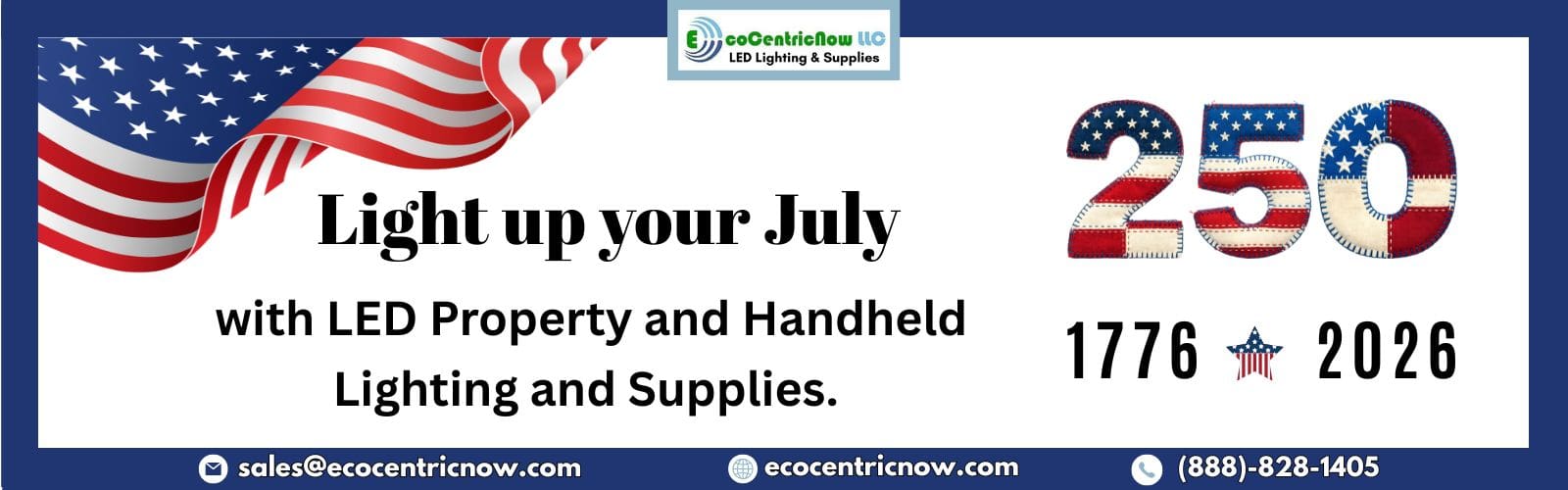 EcoCentricNow LLC
LED Lighting & Supplies

Light up your July

with LED Property and Handheld Lighting and Supplies.

250

1776 2026

sales@ecocentricnow.com ecocentricnow.com (888)-828-1405